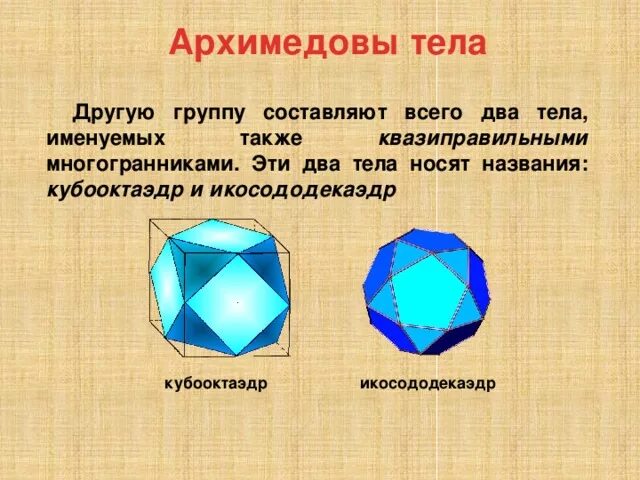 Архимедовы тела

Другую группу составляют всего два тела, именуемых также квазиправильными многогранниками. Эти два тела носят названия: кубооктаэдр и икосододекаэдр

кубооктаэдр

икосододекаэдр